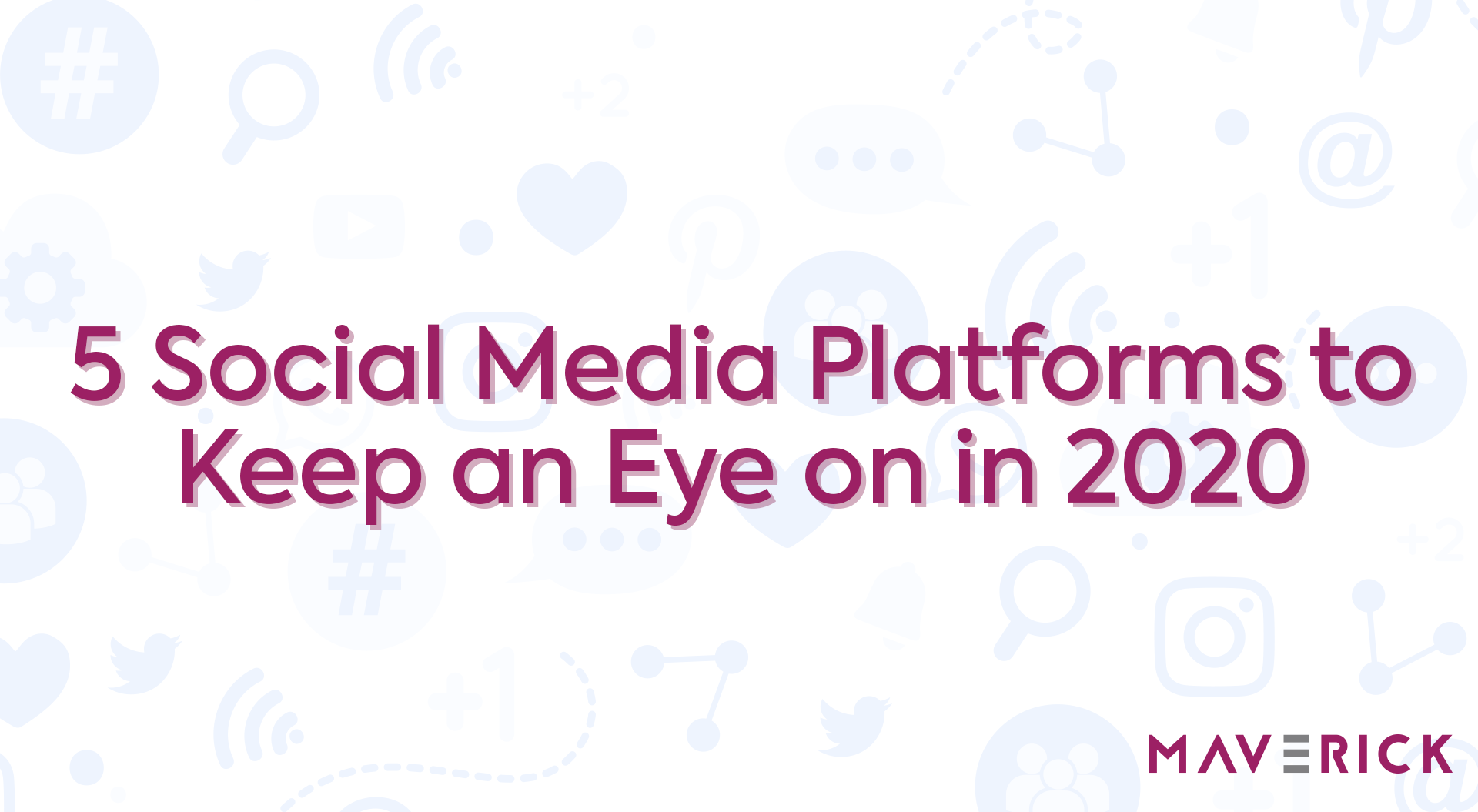 5 Social Media Platforms to Keep an Eye on in 2020

MAVERICK